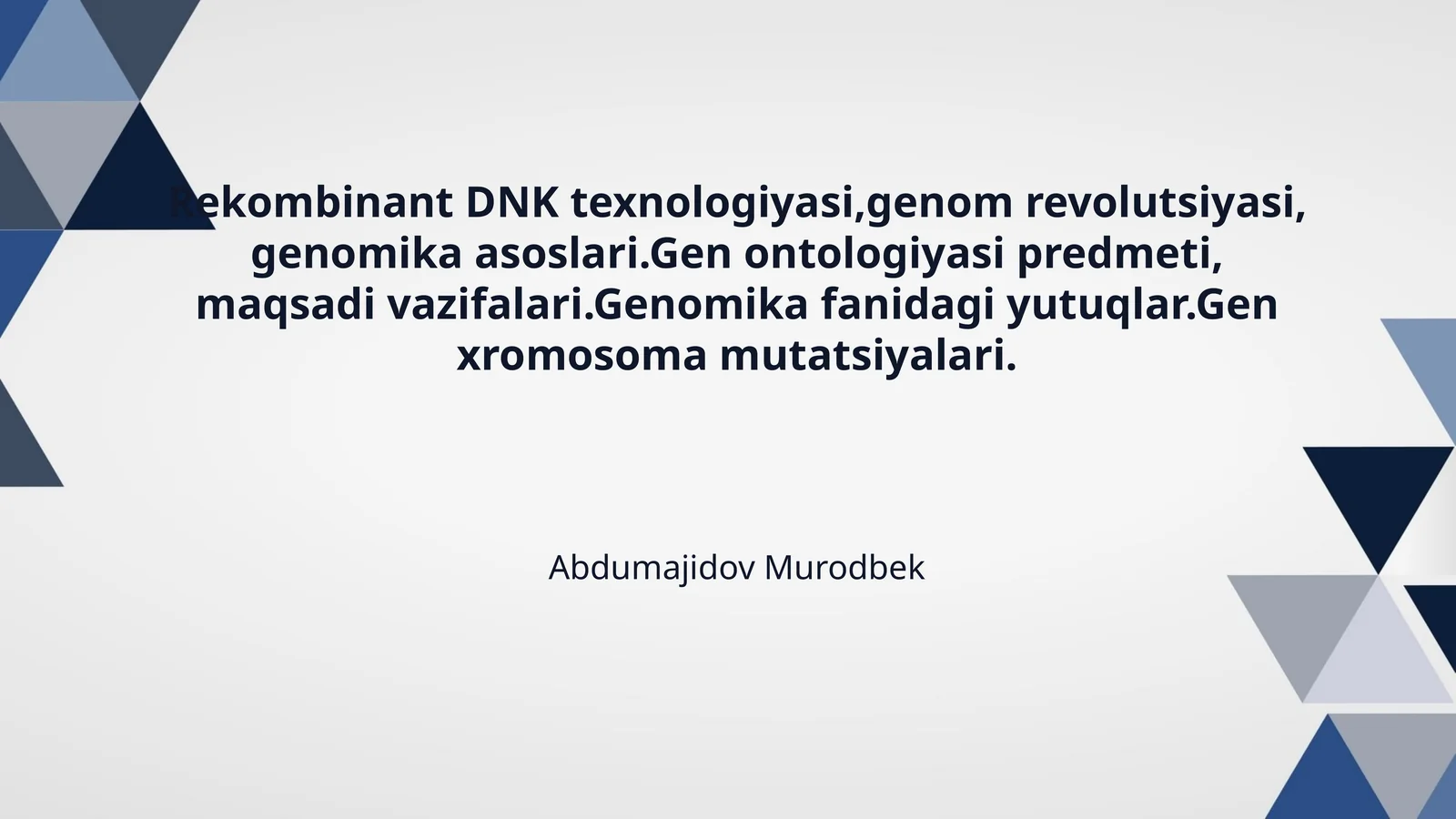 Rekombinant DNK texnologiyasi,genom revolutsiyasi, genomika asoslari.Gen ontologiyasi predmeti, maqsadi vazifalari.Genomika fanidagi yutuqlar.Gen xromosoma mutatsiyalari.

Abdumajidov Murodbek